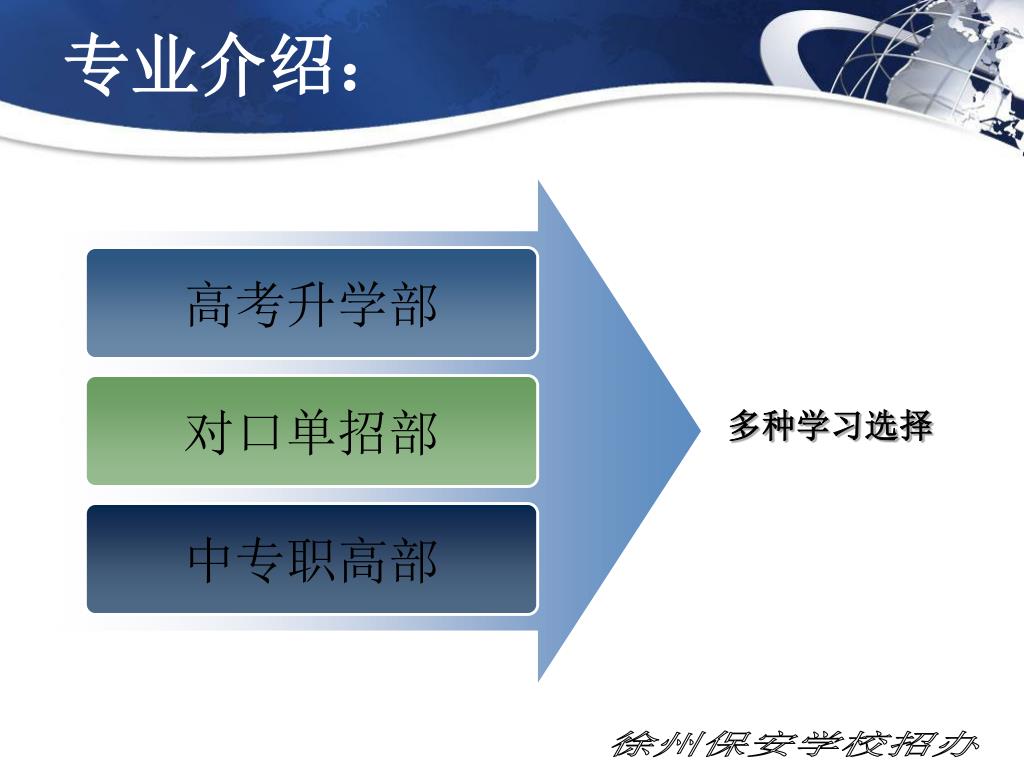 专业介绍：

高考升学部

对口单招部

中专职高部

多种学习选择

徐州保安学校招办